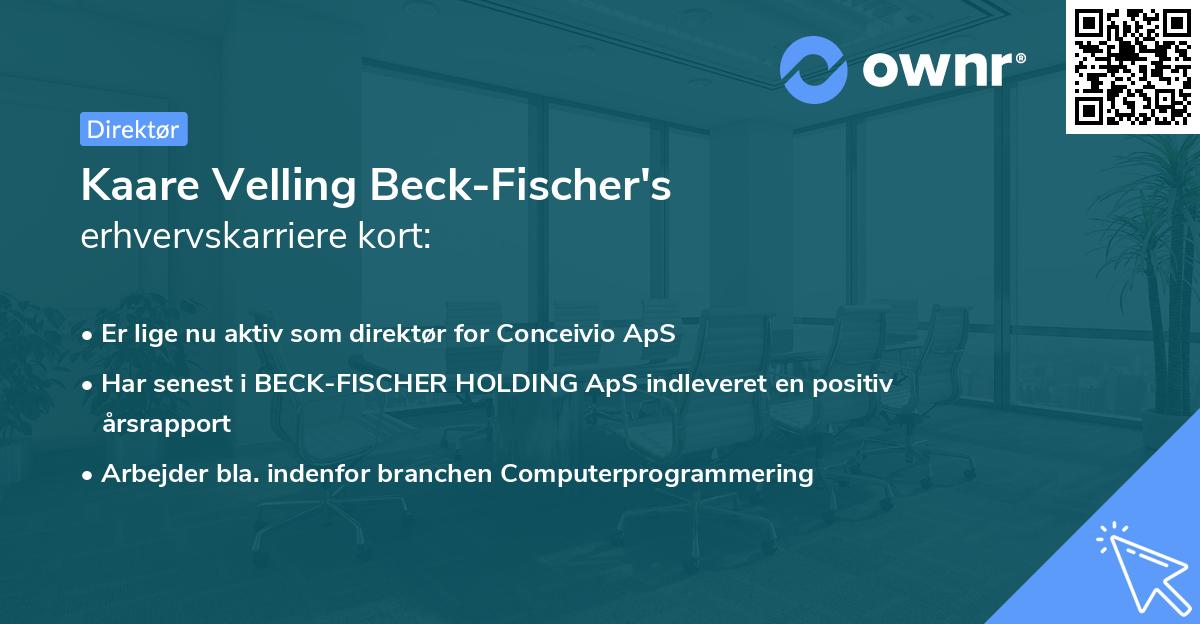 ownr®

Direktør

Kaare Velling Beck-Fischer's erhvervskarriere kort:

• Er lige nu aktiv som direktør for Conceivio ApS
• Har senest i BECK-FISCHER HOLDING ApS indleveret en positiv årsrapport
• Arbejder bla. indenfor branchen Computerprogrammering